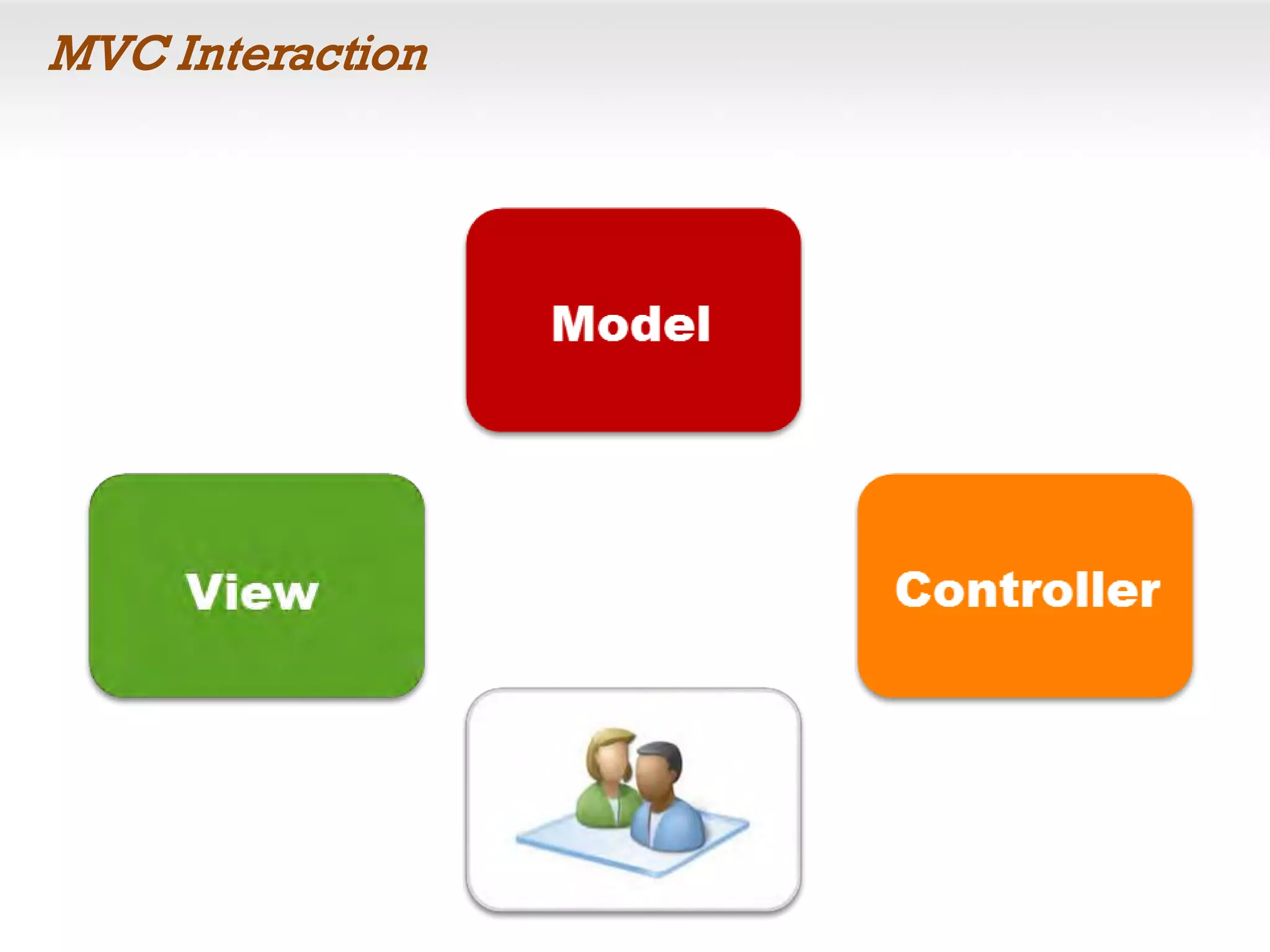 MVC Interaction

Model

View

Controller